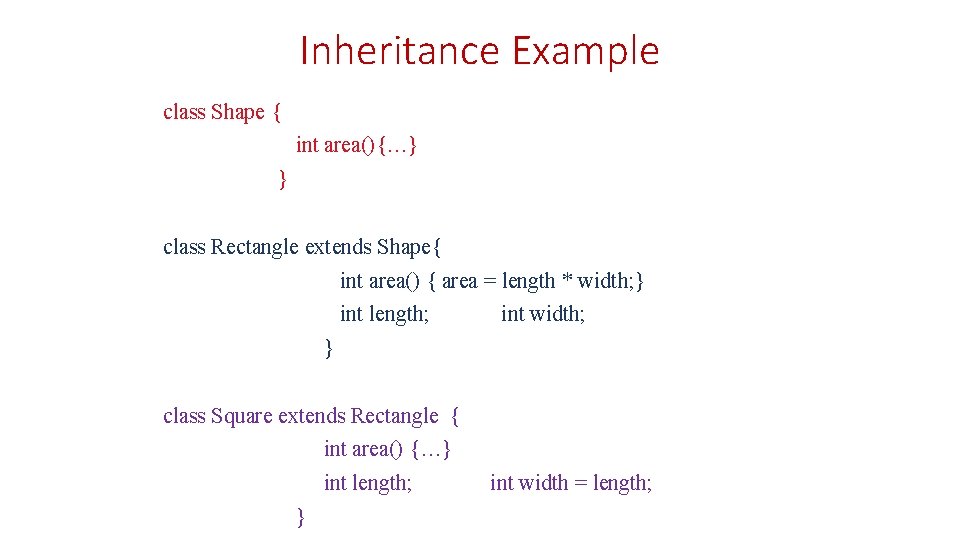 Inheritance Example

class Shape {
int area(){…}
}

class Rectangle extends Shape{
int area() { area = length * width;}
int length; int width;
}

class Square extends Rectangle {
int area() {…}
int length; int width = length;
}